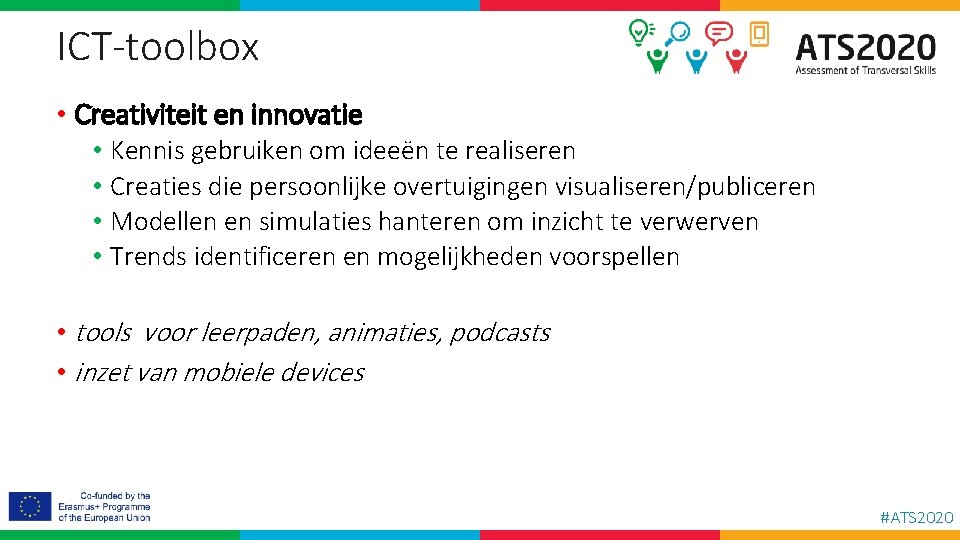 ICT-toolbox

ATS2020
Assessment of Transversal Skills

• Creativiteit en innovatie
• Kennis gebruiken om ideeën te realiseren
• Creaties die persoonlijke overtuigingen visualiseren/publiceren
• Modellen en simulaties hanteren om inzicht te verwerven
• Trends identificeren en mogelijkheden voorspellen

• tools voor leerpaden, animaties, podcasts
• inzet van mobiele devices

Co-funded by the Erasmus+ Programme of the European Union

#ATS2020